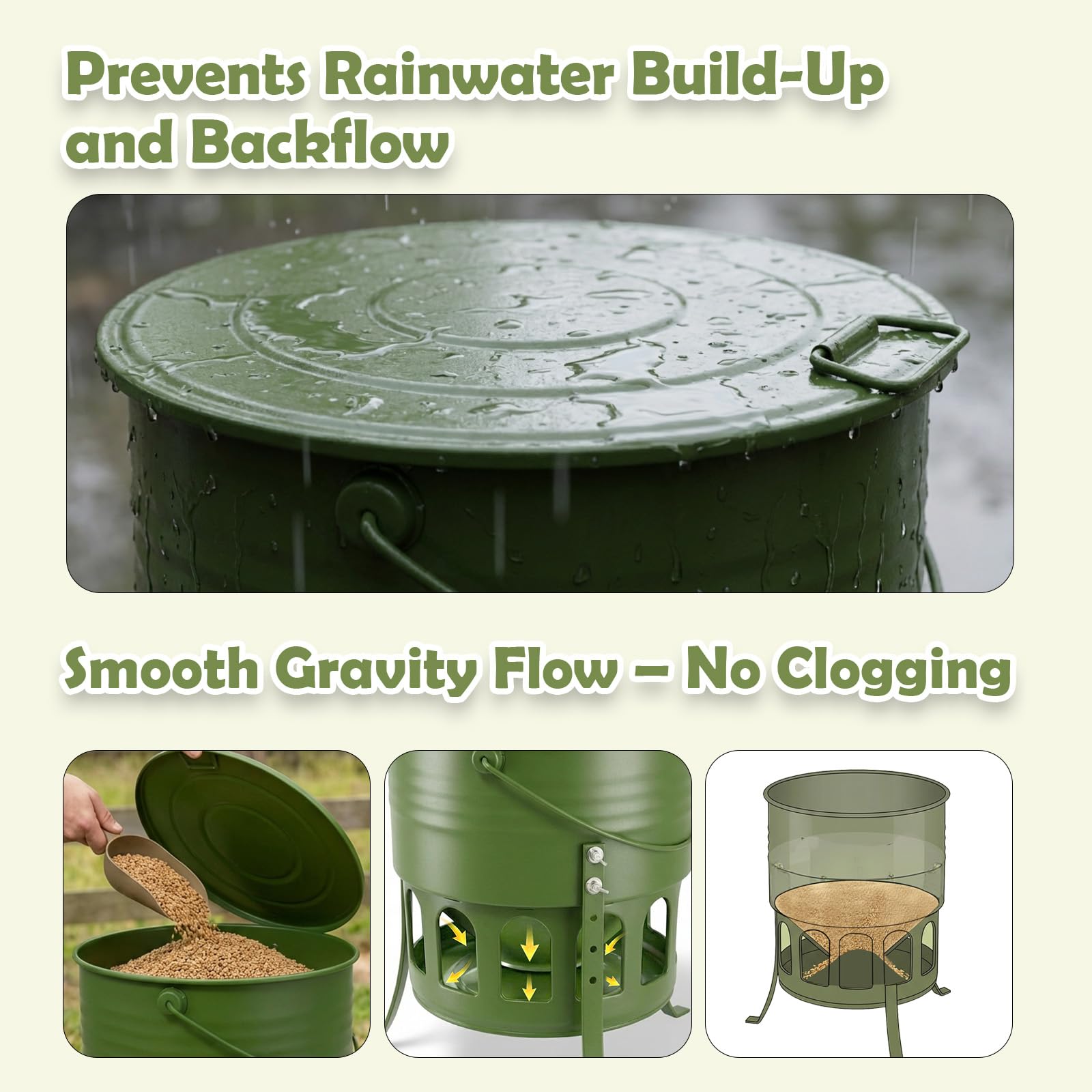 Prevents Rainwater Build-Up and Backflow

Smooth Gravity Flow – No Clogging